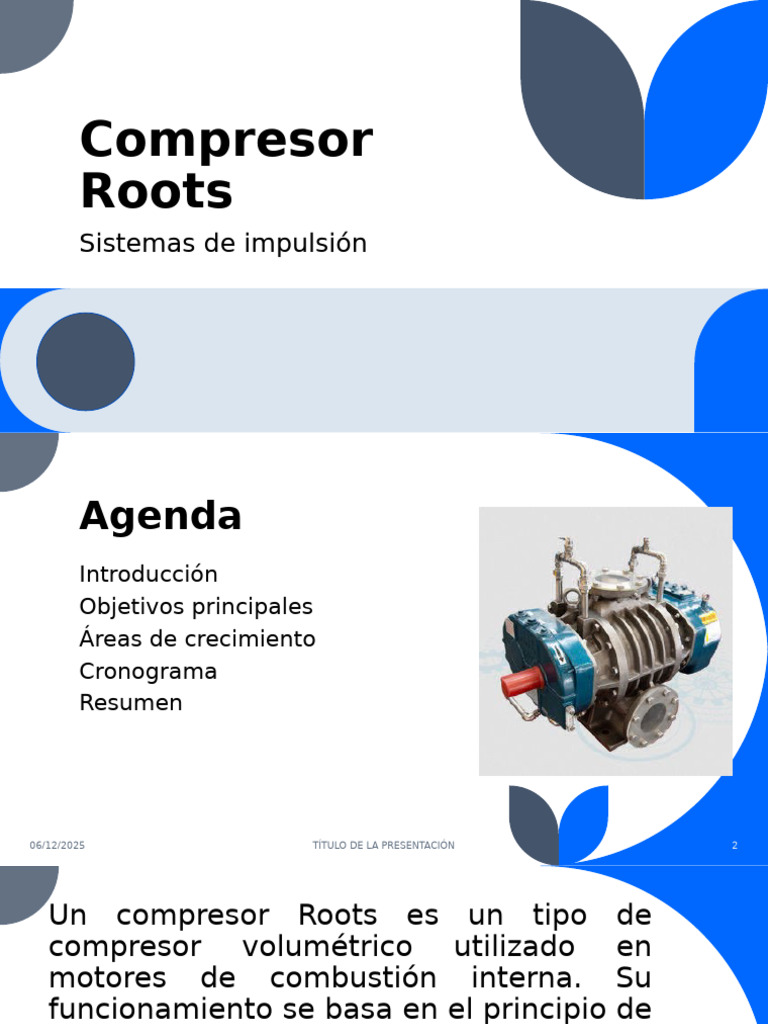 Compresor Roots

Sistemas de impulsión

Agenda

Introducción
Objetivos principales
Áreas de crecimiento
Cronograma
Resumen

06/12/2025

TÍTULO DE LA PRESENTACIÓN

2

Un compresor Roots es un tipo de compresor volumétrico utilizado en motores de combustión interna. Su funcionamiento se basa en el principio de